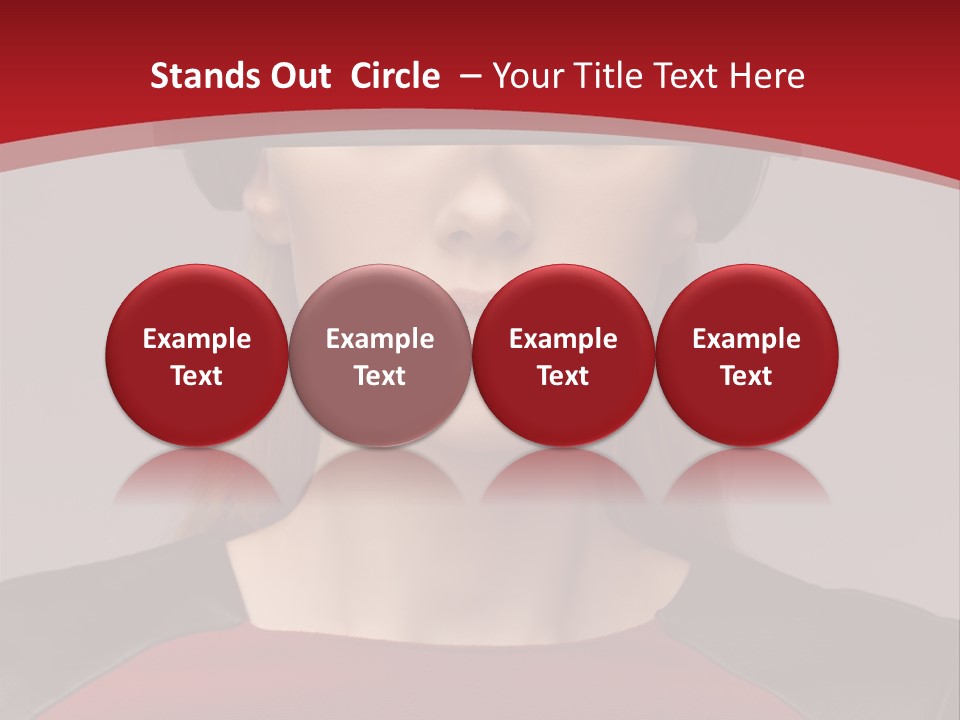 Stands Out Circle – Your Title Text Here

Example Text

Example Text

Example Text

Example Text